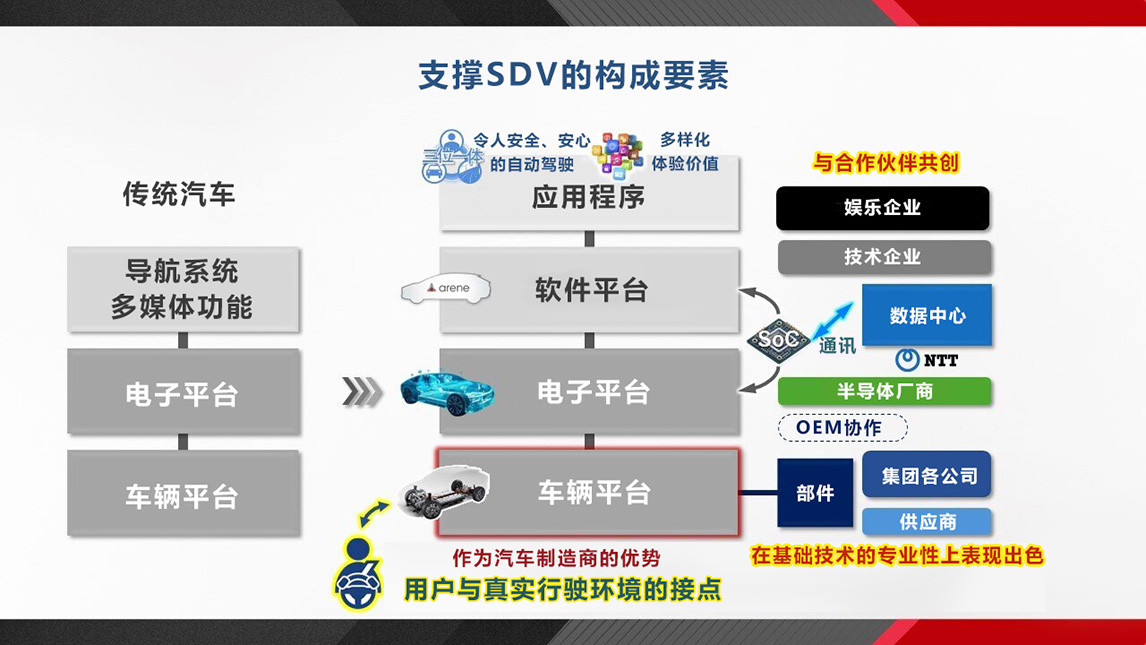 支撑SDV的构成要素

传统汽车

导航系统
多媒体功能

电子平台

车辆平台

三位一体

令人安全、安心的自动驾驶

多样化体验价值

应用程序

arene

软件平台

电子平台

车辆平台

作为汽车制造商的优势

用户与真实行驶环境的接点

与合作伙伴共创

娱乐企业

技术企业

SoC

通讯

数据中心

NTT

半导体厂商

OEM协作

部件

集团各公司

供应商

在基础技术的专业性上表现出色